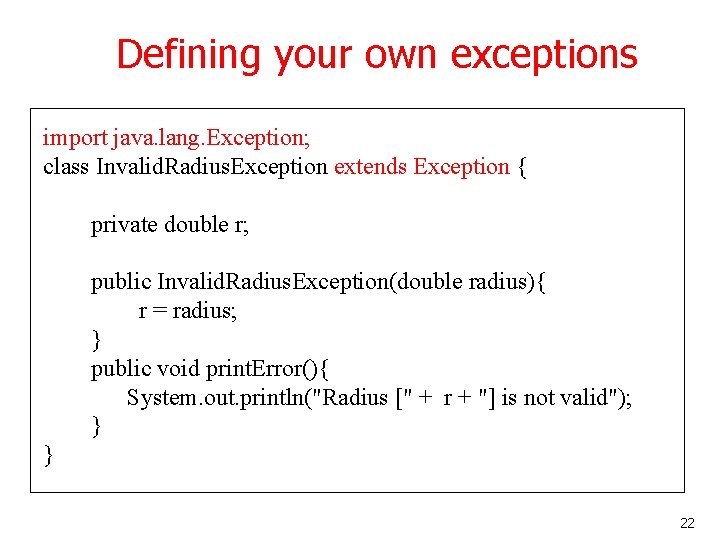 Defining your own exceptions

import java.lang.Exception;
class InvalidRadiusException extends Exception {

    private double r;

    public InvalidRadiusException(double radius){
        r = radius;
    }
    public void printError(){
        System.out.println("Radius [" + r + "] is not valid");
    }
}

22